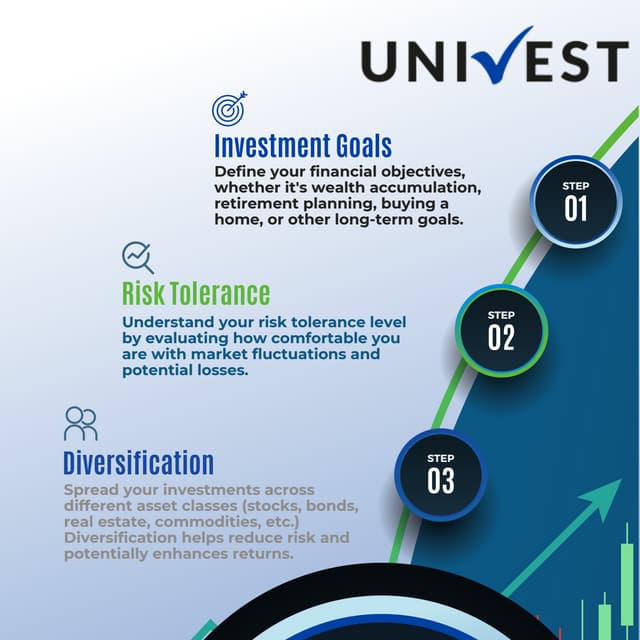 UNIVEST

Investment Goals
Define your financial objectives, whether it's wealth accumulation, retirement planning, buying a home, or other long-term goals.

STEP
01

Risk Tolerance
Understand your risk tolerance level by evaluating how comfortable you are with market fluctuations and potential losses.

STEP
02

Diversification
Spread your investments across different asset classes (stocks, bonds, real estate, commodities, etc.) Diversification helps reduce risk and potentially enhances returns.

STEP
03